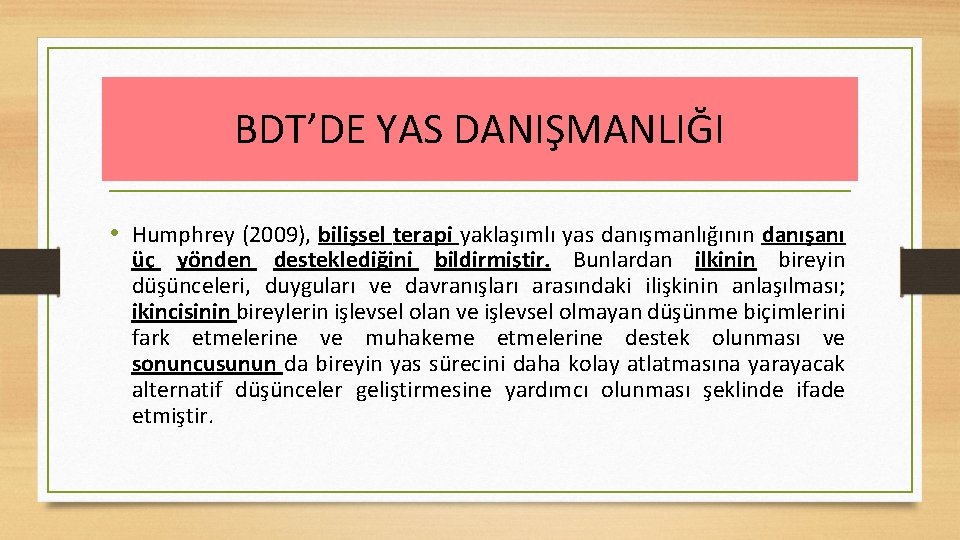 BDT'DE YAS DANIŞMANLIĞI

• Humphrey (2009), bilişsel terapi yaklaşımlı yas danışmanlığının danışanı üç yönden desteklediğini bildirmiştir. Bunlardan ilkinin bireyin düşünceleri, duyguları ve davranışları arasındaki ilişkinin anlaşılması; ikincisinin bireylerin işlevsel olan ve işlevsel olmayan düşünme biçimlerini fark etmelerine ve muhakeme etmelerine destek olunması ve sonuncusunun da bireyin yas sürecini daha kolay atlatmasına yarayacak alternatif düşünceler geliştirmesine yardımcı olunması şeklinde ifade etmiştir.